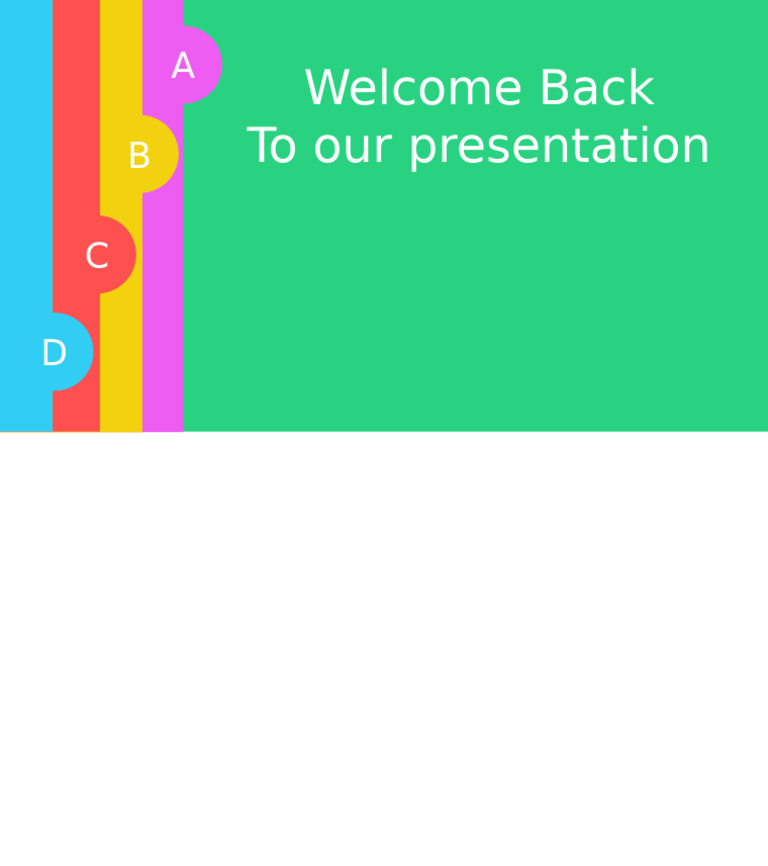 A
B
C
D

Welcome Back
To our presentation